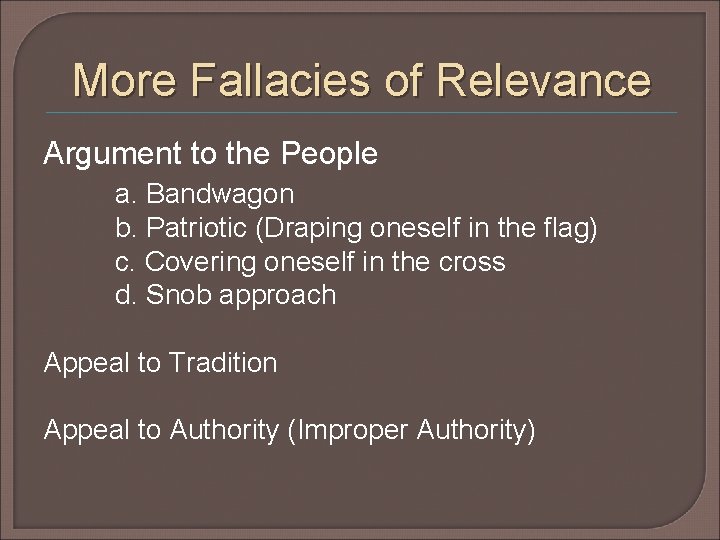 More Fallacies of Relevance

Argument to the People
a. Bandwagon
b. Patriotic (Draping oneself in the flag)
c. Covering oneself in the cross
d. Snob approach

Appeal to Tradition

Appeal to Authority (Improper Authority)